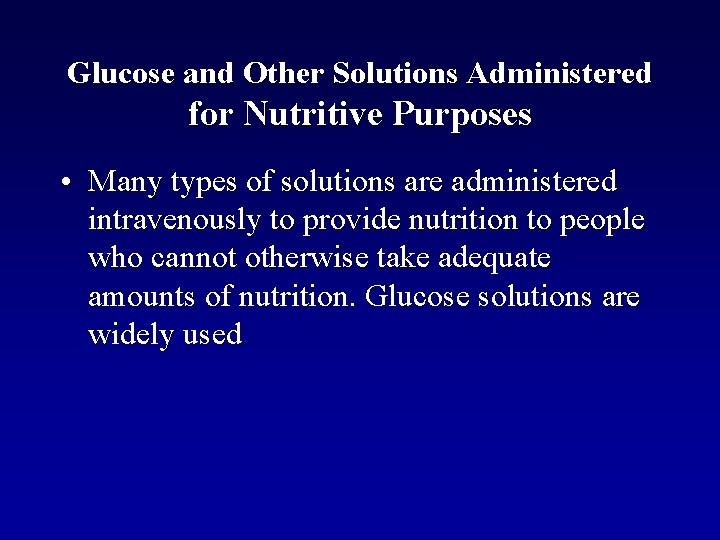 Glucose and Other Solutions Administered for Nutritive Purposes

• Many types of solutions are administered intravenously to provide nutrition to people who cannot otherwise take adequate amounts of nutrition. Glucose solutions are widely used